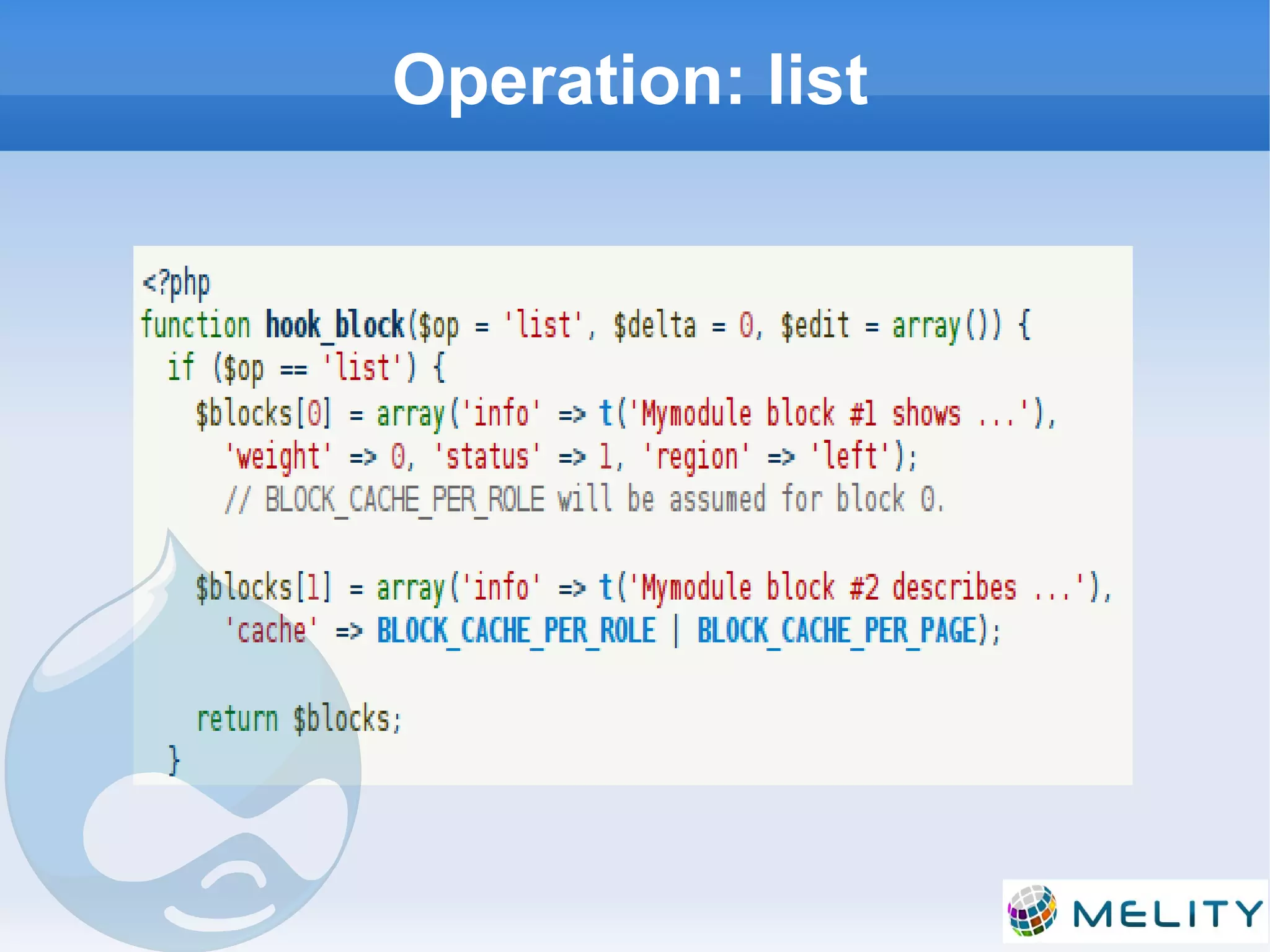 Operation: list

<?php
function hook_block($op = 'list', $delta = 0, $edit = array()) {
  if ($op == 'list') {
    $blocks[0] = array('info' => t('Mymodule block #1 shows ...'),
      'weight' => 0, 'status' => 1, 'region' => 'left');
      // BLOCK_CACHE_PER_ROLE will be assumed for block 0.

    $blocks[1] = array('info' => t('Mymodule block #2 describes ...'),
      'cache' => BLOCK_CACHE_PER_ROLE | BLOCK_CACHE_PER_PAGE);

    return $blocks;
  }

MELITY